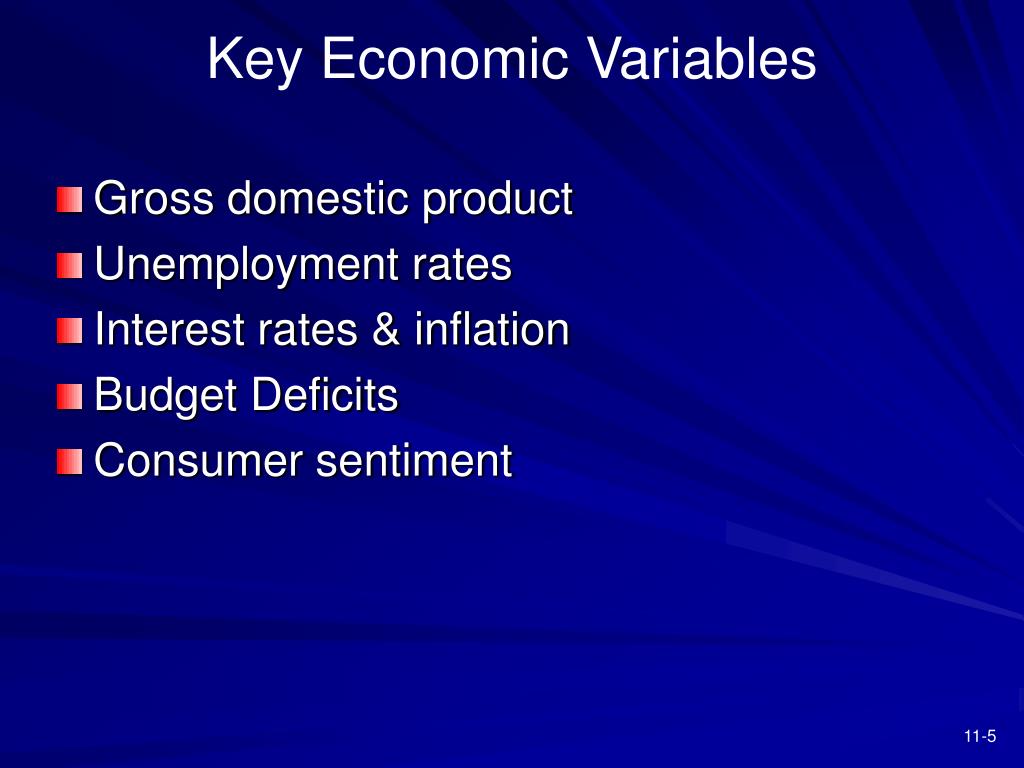 Key Economic Variables

Gross domestic product
Unemployment rates
Interest rates & inflation
Budget Deficits
Consumer sentiment

11-5